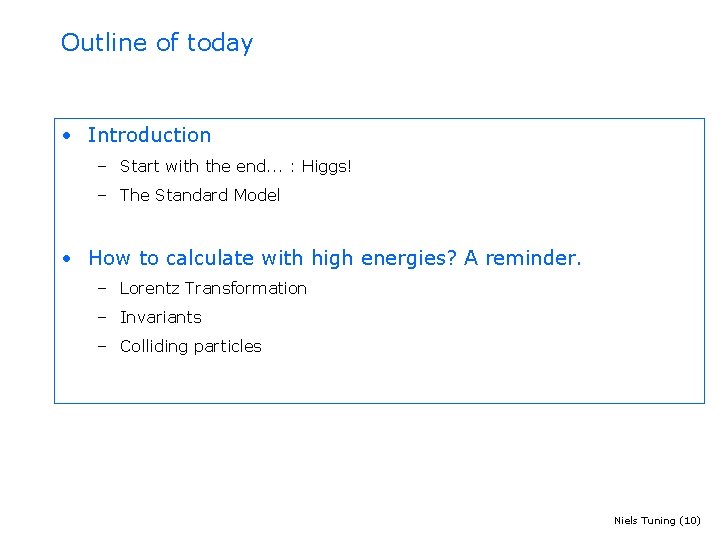 Outline of today

• Introduction
– Start with the end... : Higgs!
– The Standard Model

• How to calculate with high energies? A reminder.
– Lorentz Transformation
– Invariants
– Colliding particles

Niels Tuning (10)